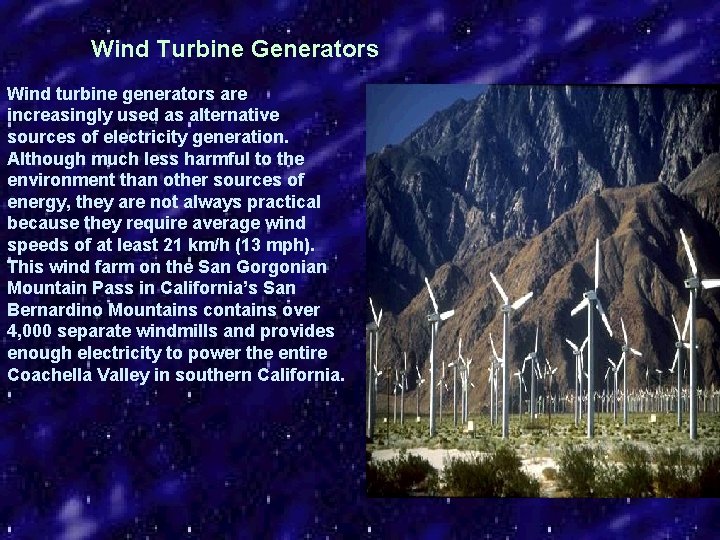 Wind Turbine Generators

Wind turbine generators are increasingly used as alternative sources of electricity generation. Although much less harmful to the environment than other sources of energy, they are not always practical because they require average wind speeds of at least 21 km/h (13 mph). This wind farm on the San Gorgonian Mountain Pass in California's San Bernardino Mountains contains over 4,000 separate windmills and provides enough electricity to power the entire Coachella Valley in southern California.